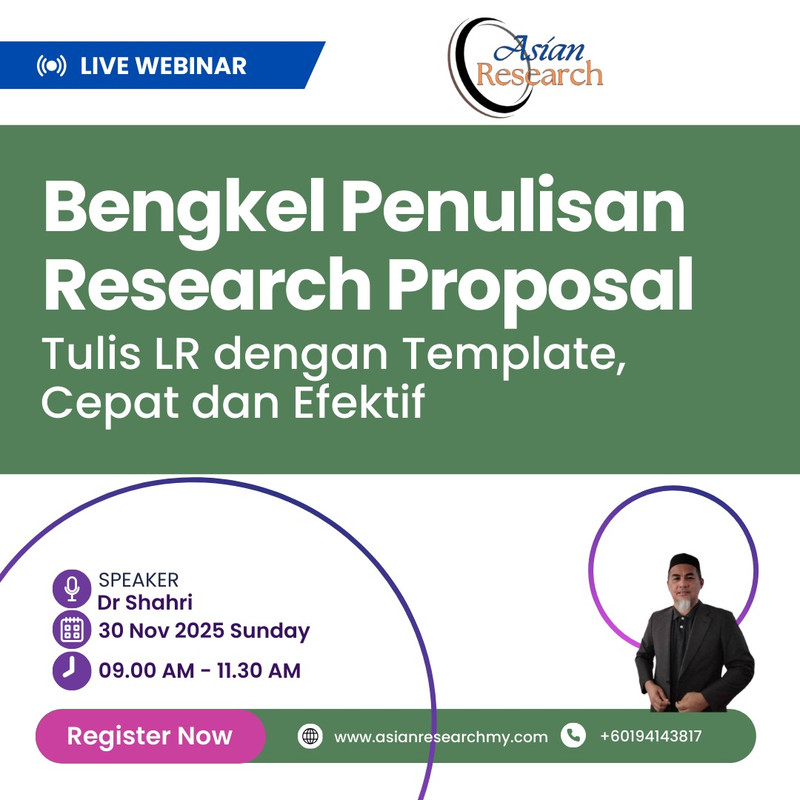 LIVE WEBINAR

Asian Research

Bengkel Penulisan Research Proposal

Tulis LR dengan Template, Cepat dan Efektif

SPEAKER
Dr Shahri

30 Nov 2025 Sunday

09.00 AM - 11.30 AM

Register Now

www.asianresearchmy.com

+60194143817